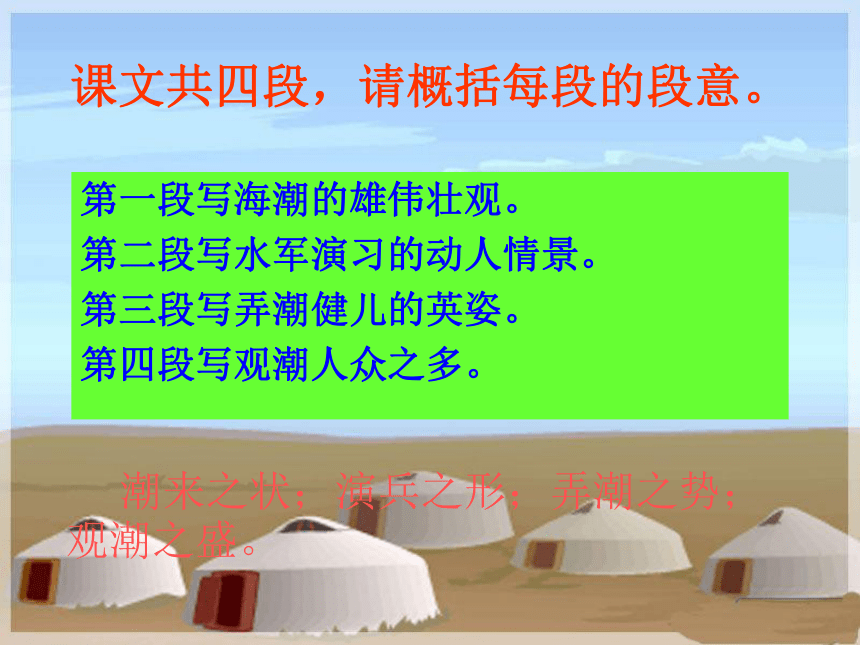 课文共四段，请概括每段的段意。

第一段写海潮的雄伟壮观。
第二段写水军演习的动人情景。
第三段写弄潮健儿的英姿。
第四段写观潮人众之多。

潮来之状；演兵之形；弄潮之势；观潮之盛。